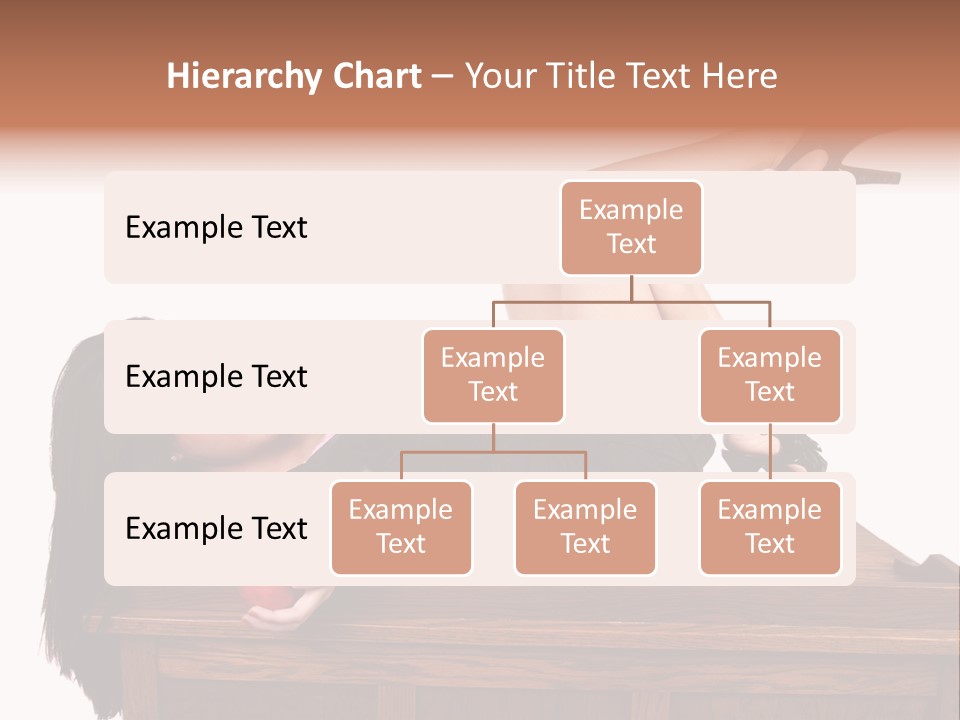 Hierarchy Chart – Your Title Text Here

Example Text

Example Text

Example Text

Example Text

Example Text

Example Text

Example Text

Example Text

Example Text